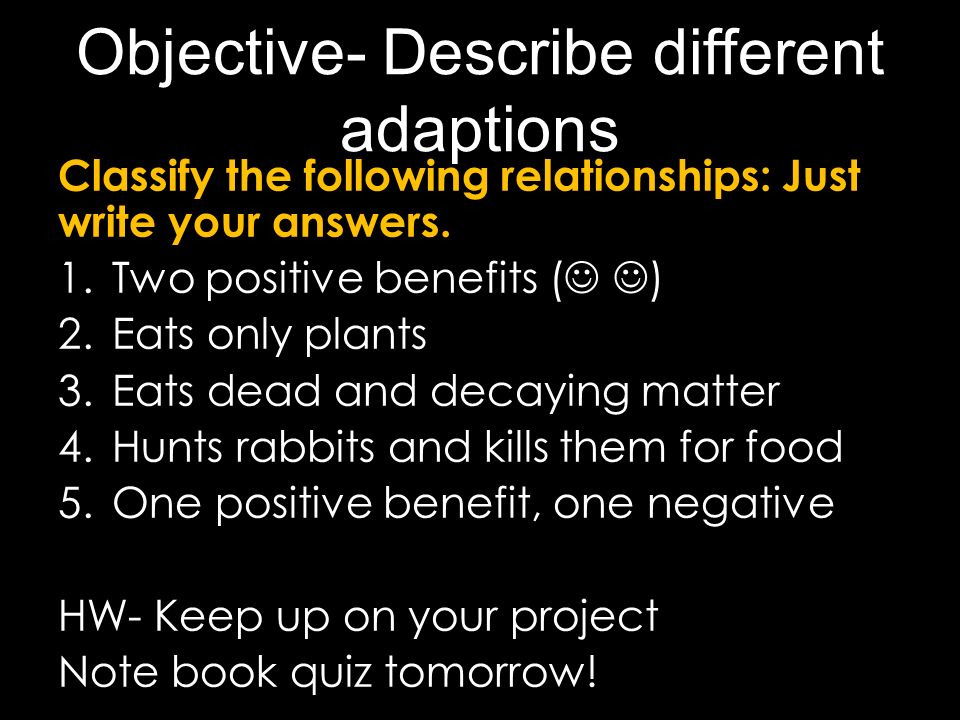 Objective- Describe different adaptions

Classify the following relationships: Just write your answers.

1. Two positive benefits (☺ ☺)
2. Eats only plants
3. Eats dead and decaying matter
4. Hunts rabbits and kills them for food
5. One positive benefit, one negative

HW- Keep up on your project
Note book quiz tomorrow!